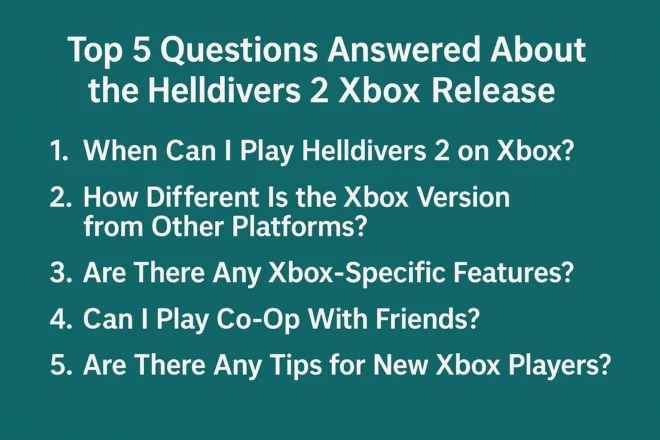 Top 5 Questions Answered About the Helldivers 2 Xbox Release

1. When Can I Play Helldivers 2 on Xbox?
2. How Different Is the Xbox Version from Other Platforms?
3. Are There Any Xbox-Specific Features?
4. Can I Play Co-Op With Friends?
5. Are There Any Tips for New Xbox Players?